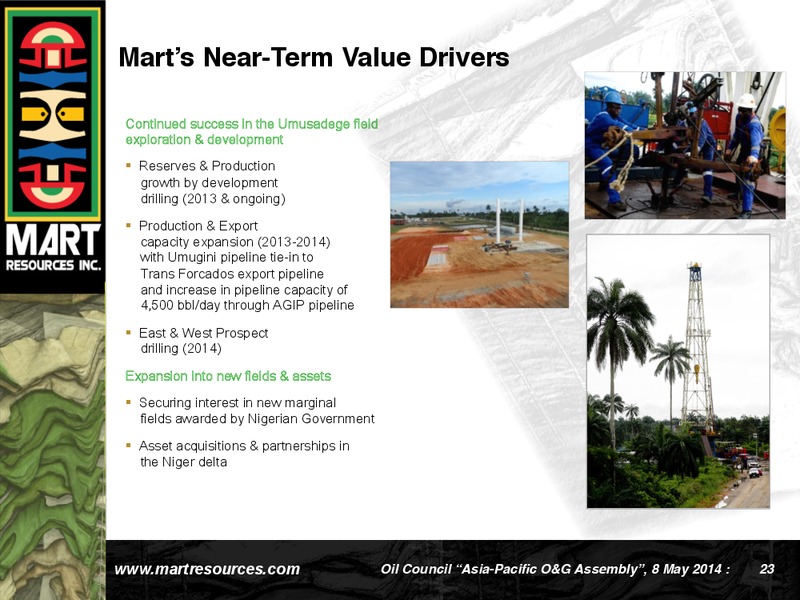 MART
RESOURCES INC.

Mart's Near-Term Value Drivers

Continued success in the Umusadege field exploration & development

▪ Reserves & Production growth by development drilling (2013 & ongoing)

▪ Production & Export capacity expansion (2013-2014) with Umugini pipeline tie-in to Trans Forcados export pipeline and increase in pipeline capacity of 4,500 bbl/day through AGIP pipeline

▪ East & West Prospect drilling (2014)

Expansion into new fields & assets

▪ Securing interest in new marginal fields awarded by Nigerian Government

▪ Asset acquisitions & partnerships in the Niger delta

www.martresources.com Oil Council "Asia-Pacific O&G Assembly", 8 May 2014 : 23